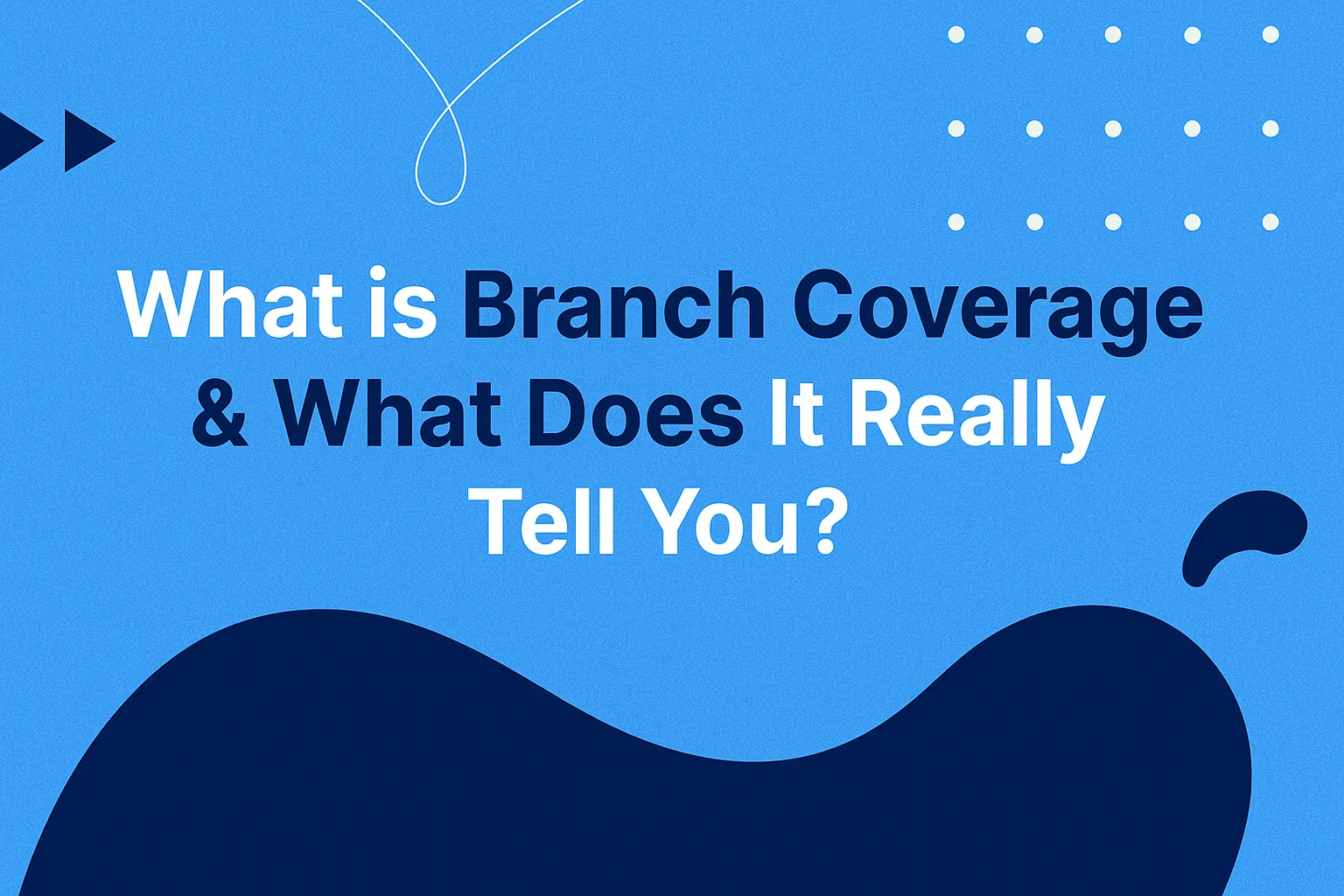 What is Branch Coverage & What Does It Really Tell You?